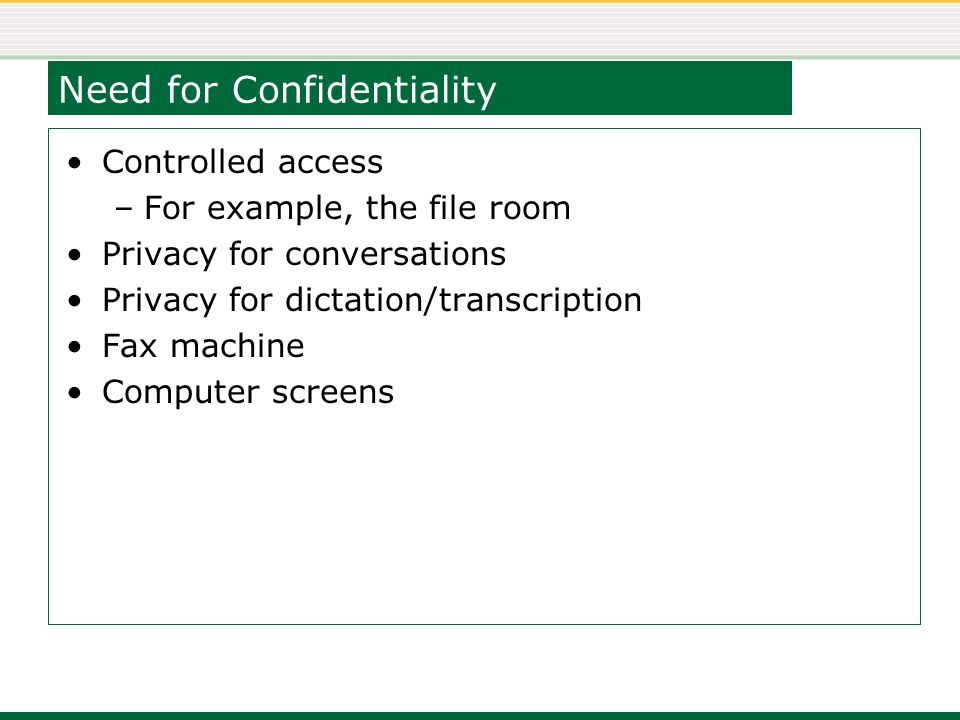 Need for Confidentiality

• Controlled access
  – For example, the file room
• Privacy for conversations
• Privacy for dictation/transcription
• Fax machine
• Computer screens